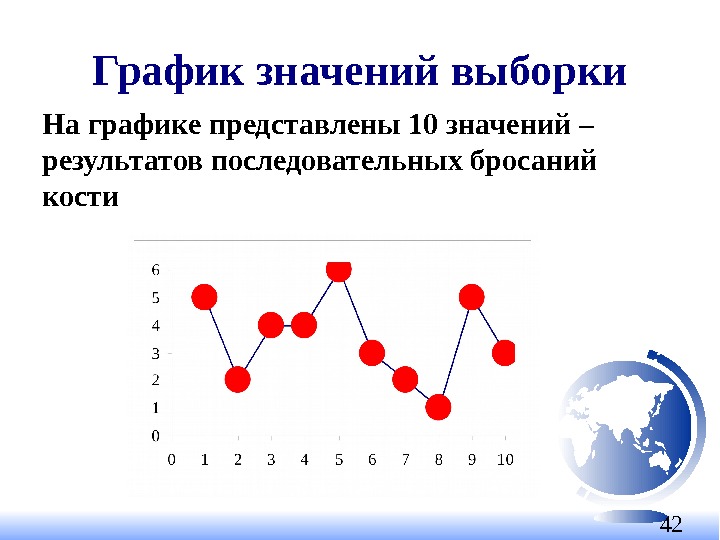 График значений выборки

На графике представлены 10 значений – результатов последовательных бросаний кости

6
5
4
3
2
1
0
0 1 2 3 4 5 6 7 8 9 10

42